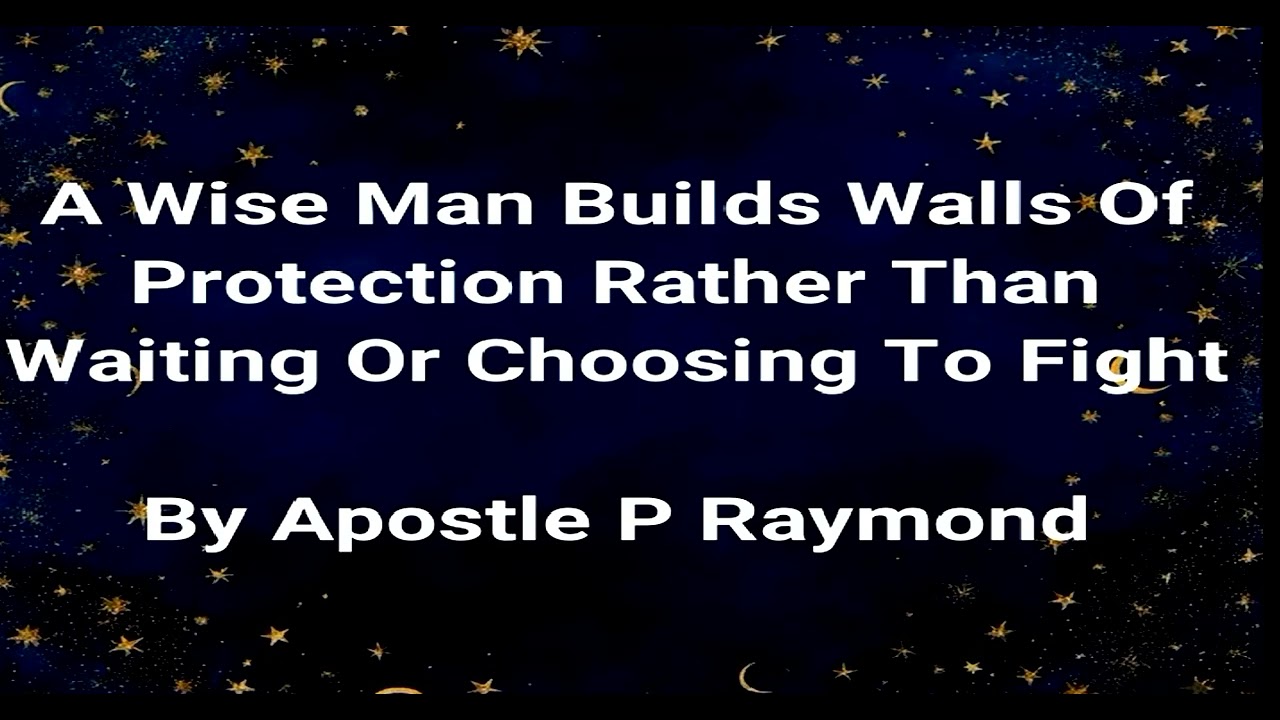 A Wise Man Builds Walls Of Protection Rather Than Waiting Or Choosing To Fight

By Apostle P Raymond